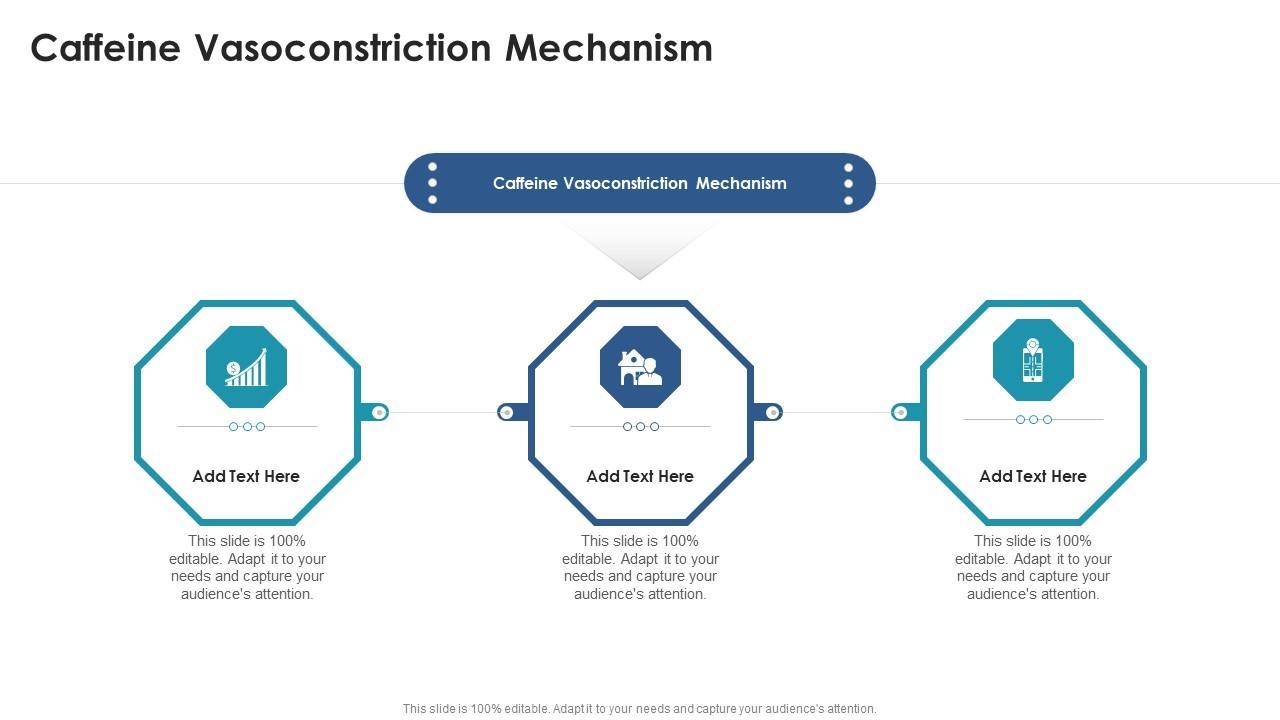 Caffeine Vasoconstriction Mechanism

Caffeine Vasoconstriction Mechanism

Add Text Here

This slide is 100% editable. Adapt it to your needs and capture your audience's attention.

Add Text Here

This slide is 100% editable. Adapt it to your needs and capture your audience's attention.

Add Text Here

This slide is 100% editable. Adapt it to your needs and capture your audience's attention.

This slide is 100% editable. Adapt it to your needs and capture your audience's attention.